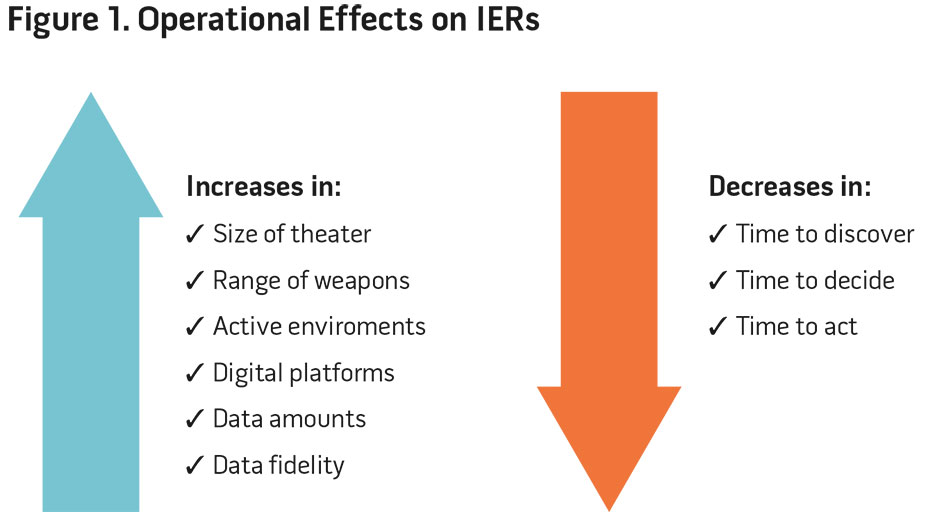 Figure 1. Operational Effects on IERs

Increases in:
✓ Size of theater
✓ Range of weapons
✓ Active enviroments
✓ Digital platforms
✓ Data amounts
✓ Data fidelity

Decreases in:
✓ Time to discover
✓ Time to decide
✓ Time to act